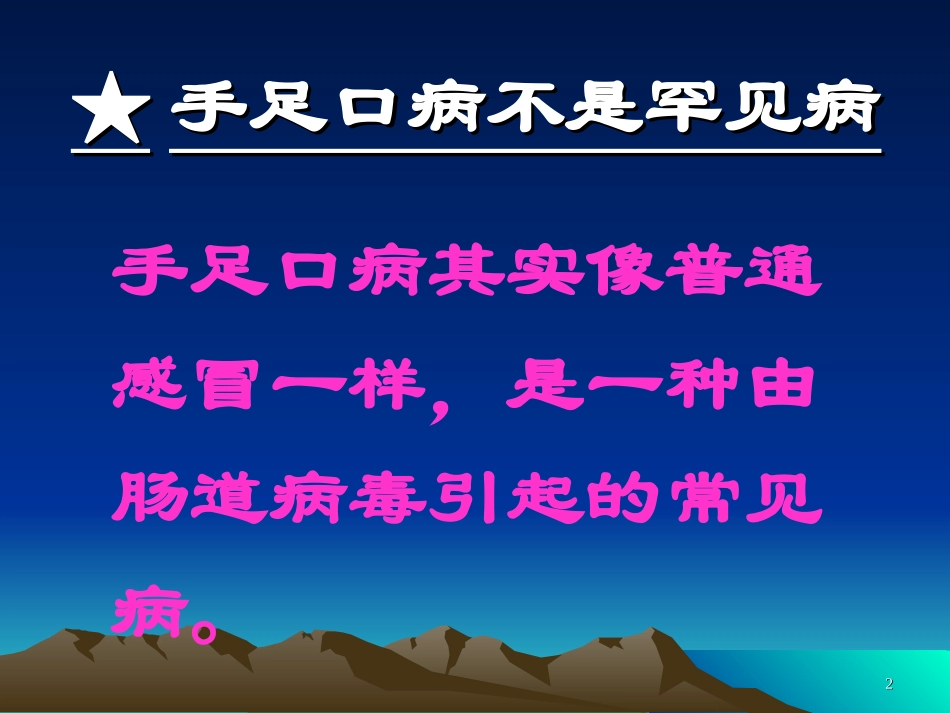 ★ 手足口病不是罕见病

手足口病其实像普通感冒一样，是一种由肠道病毒引起的常见病。

2